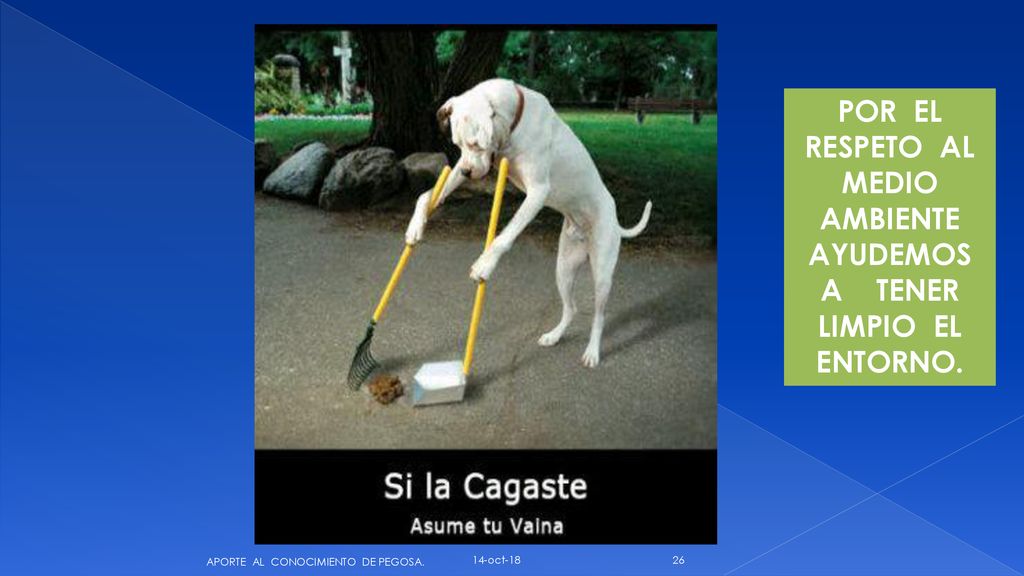 Si la Cagaste

Asume tu Vaina

POR EL RESPETO AL MEDIO AMBIENTE AYUDEMOS A TENER LIMPIO EL ENTORNO.

APORTE AL CONOCIMIENTO DE PEGOSA.

14-oct-18

26